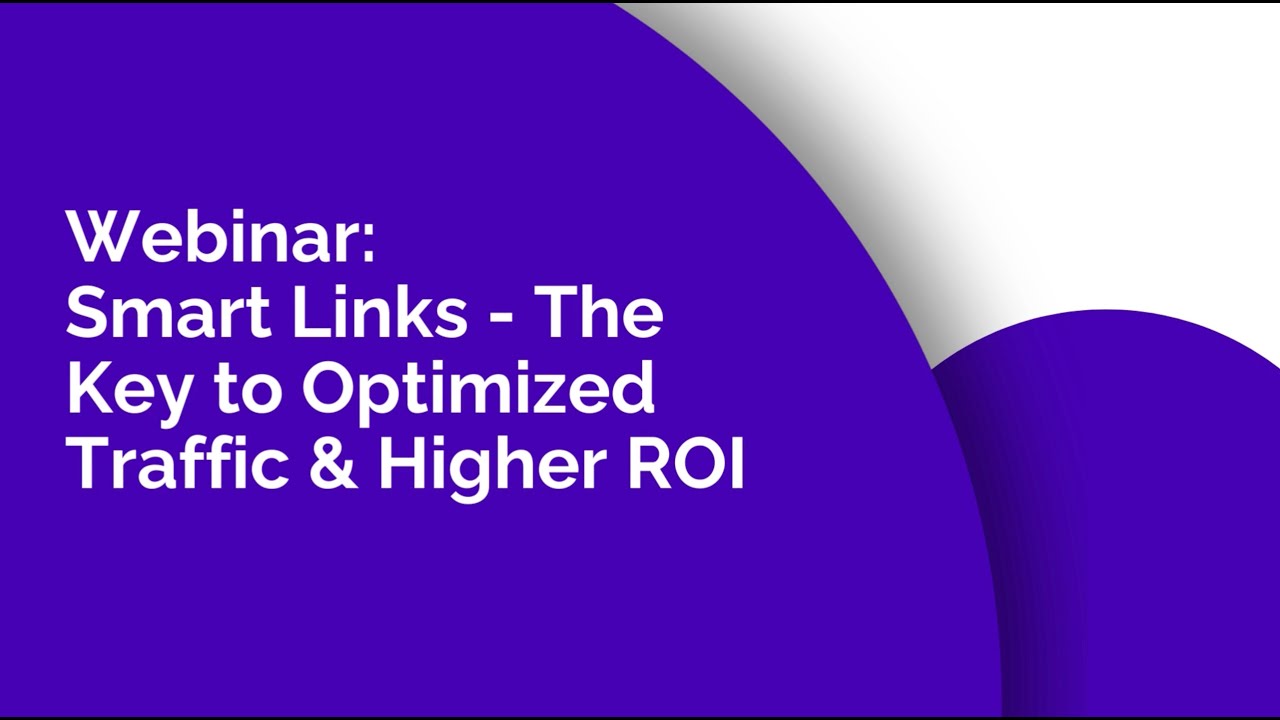 Webinar:
Smart Links - The Key to Optimized Traffic & Higher ROI